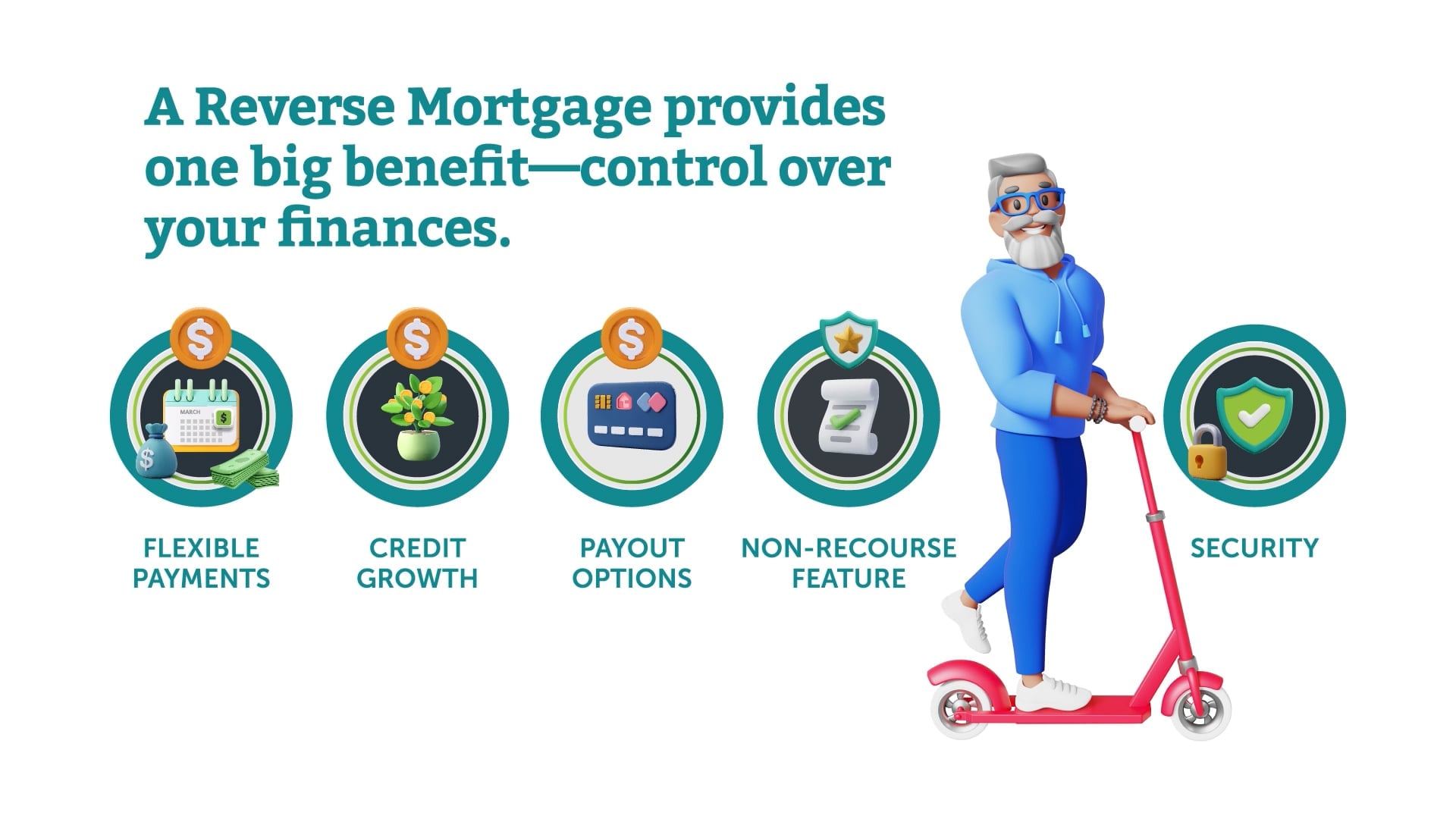 A Reverse Mortgage provides one big benefit—control over your finances.

MARCH

FLEXIBLE PAYMENTS

CREDIT GROWTH

PAYOUT OPTIONS

NON-RECOURSE FEATURE

SECURITY